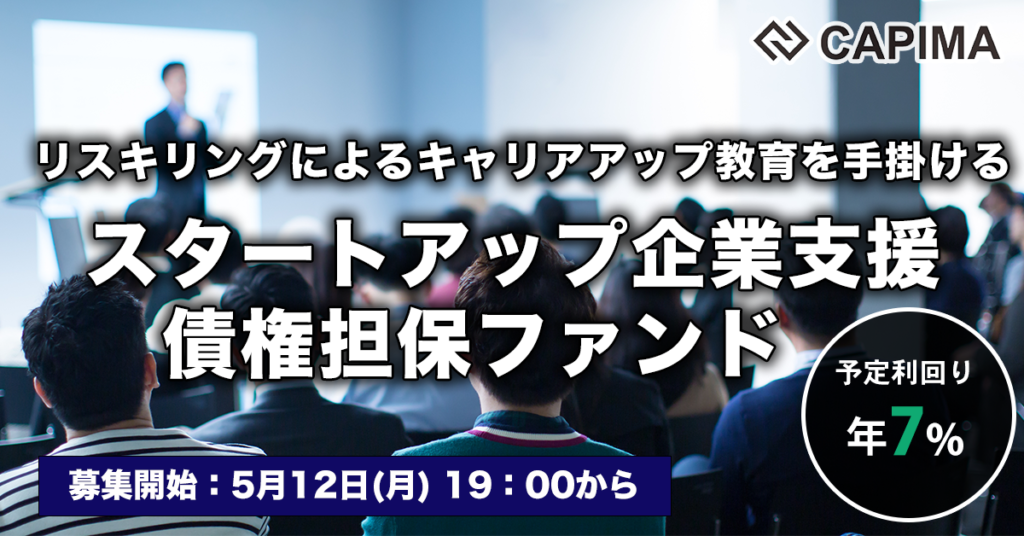 CAPIMA

リスキリングによるキャリアアップ教育を手掛ける

スタートアップ企業支援
債権担保ファンド

予定利回り
年7%

募集開始：5月12日(月) 19：00から